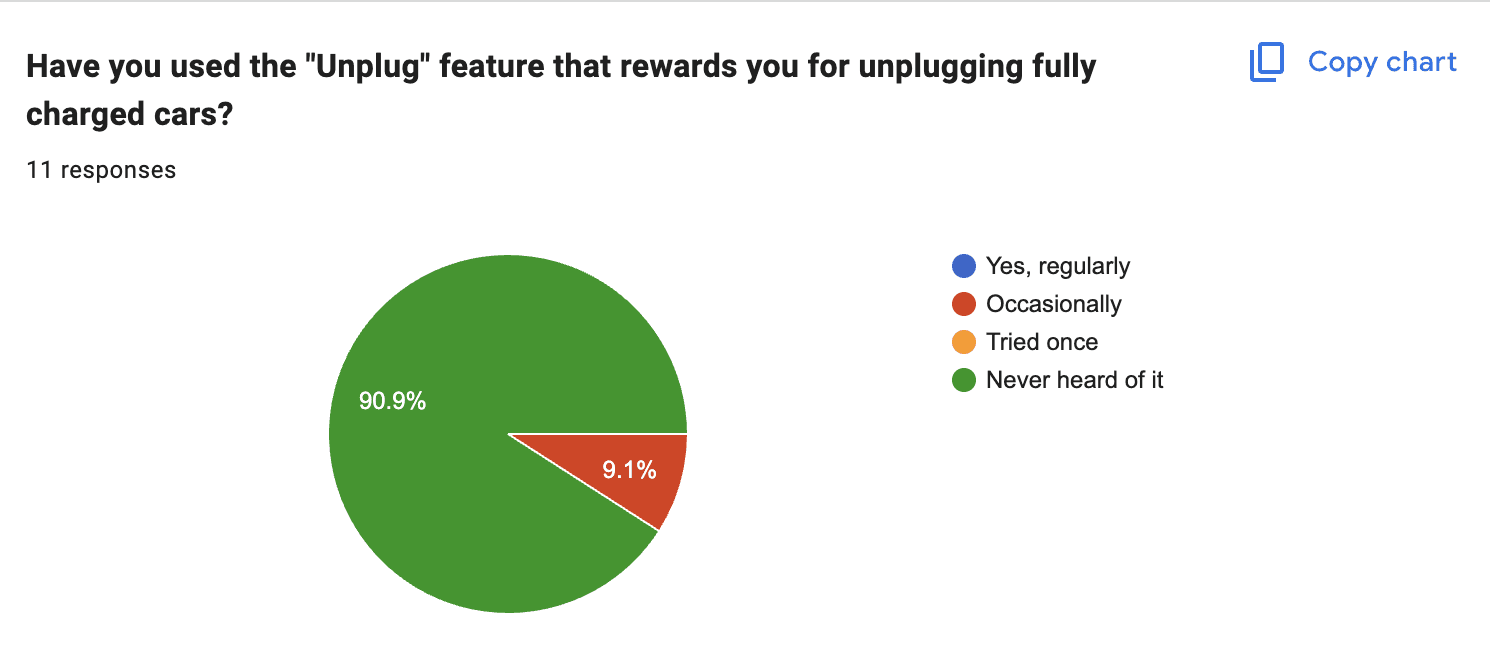 Have you used the "Unplug" feature that rewards you for unplugging fully charged cars?

Copy chart

11 responses

90.9%

9.1%

Yes, regularly
Occasionally
Tried once
Never heard of it